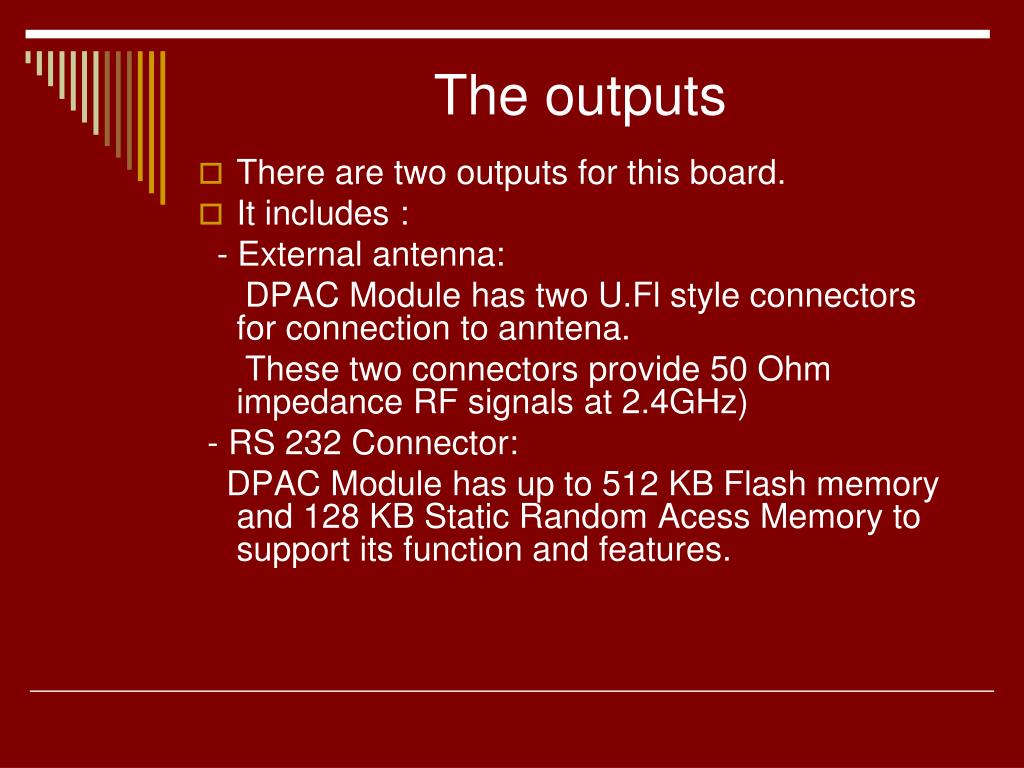 The outputs

There are two outputs for this board.

It includes :

- External antenna:

DPAC Module has two U.Fl style connectors for connection to anntena.

These two connectors provide 50 Ohm impedance RF signals at 2.4GHz)

- RS 232 Connector:

DPAC Module has up to 512 KB Flash memory and 128 KB Static Random Acess Memory to support its function and features.